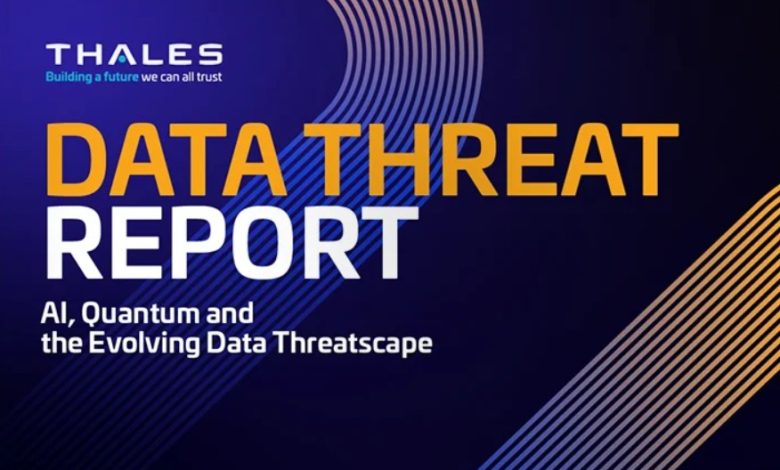 THALES
Building a future we can all trust

DATA THREAT
REPORT

AI, Quantum and
the Evolving Data Threatscape